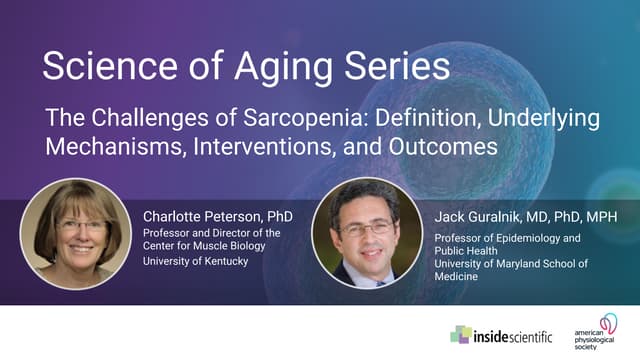 Science of Aging Series

The Challenges of Sarcopenia: Definition, Underlying Mechanisms, Interventions, and Outcomes

Charlotte Peterson, PhD
Professor and Director of the Center for Muscle Biology
University of Kentucky

Jack Guralnik, MD, PhD, MPH
Professor of Epidemiology and Public Health
University of Maryland School of Medicine

insidescientific

american physiological society